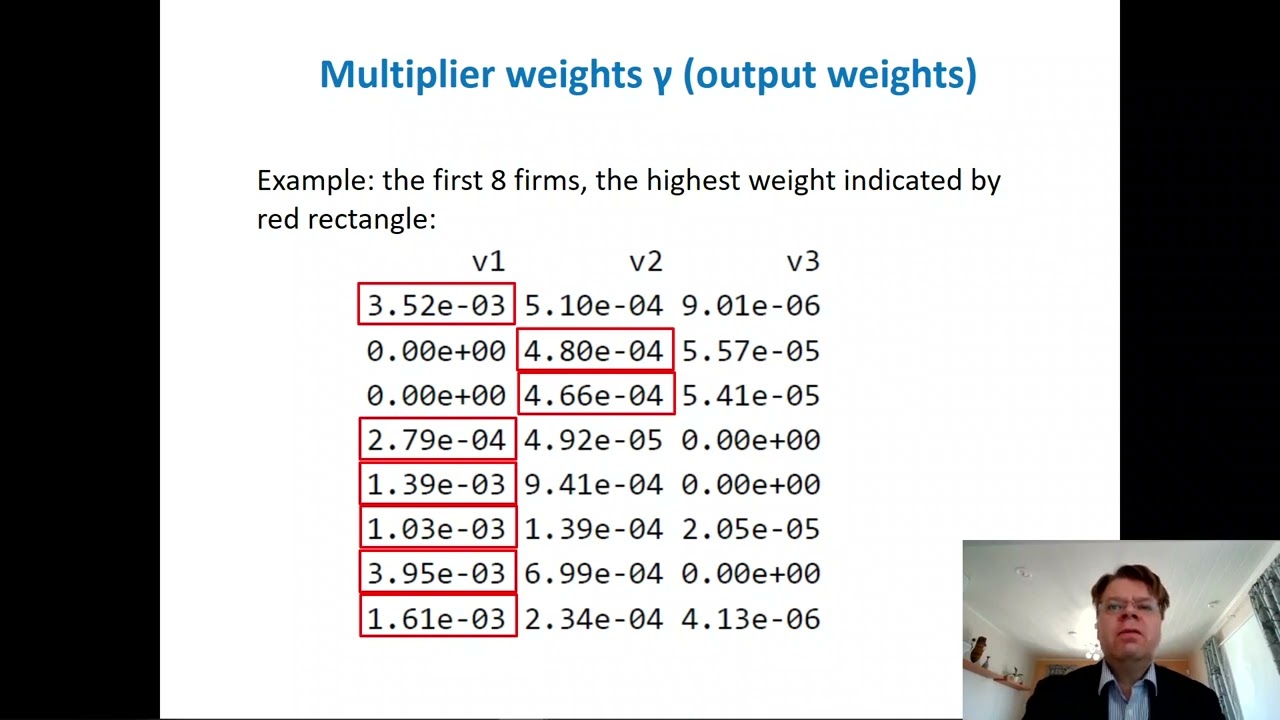 Multiplier weights γ (output weights)

Example: the first 8 firms, the highest weight indicated by red rectangle:

| v1 | v2 | v3 |
|---|---|---|
| 3.52e-03 | 5.10e-04 | 9.01e-06 |
| 0.00e+00 | 4.80e-04 | 5.57e-05 |
| 0.00e+00 | 4.66e-04 | 5.41e-05 |
| 2.79e-04 | 4.92e-05 | 0.00e+00 |
| 1.39e-03 | 9.41e-04 | 0.00e+00 |
| 1.03e-03 | 1.39e-04 | 2.05e-05 |
| 3.95e-03 | 6.99e-04 | 0.00e+00 |
| 1.61e-03 | 2.34e-04 | 4.13e-06 |